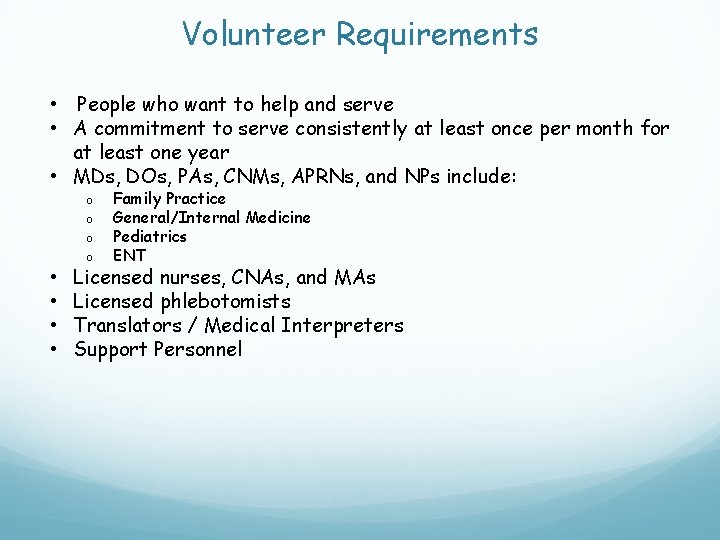 Volunteer Requirements

• People who want to help and serve
• A commitment to serve consistently at least once per month for at least one year
• MDs, DOs, PAs, CNMs, APRNs, and NPs include:
  o Family Practice
  o General/Internal Medicine
  o Pediatrics
  o ENT
• Licensed nurses, CNAs, and MAs
• Licensed phlebotomists
• Translators / Medical Interpreters
• Support Personnel